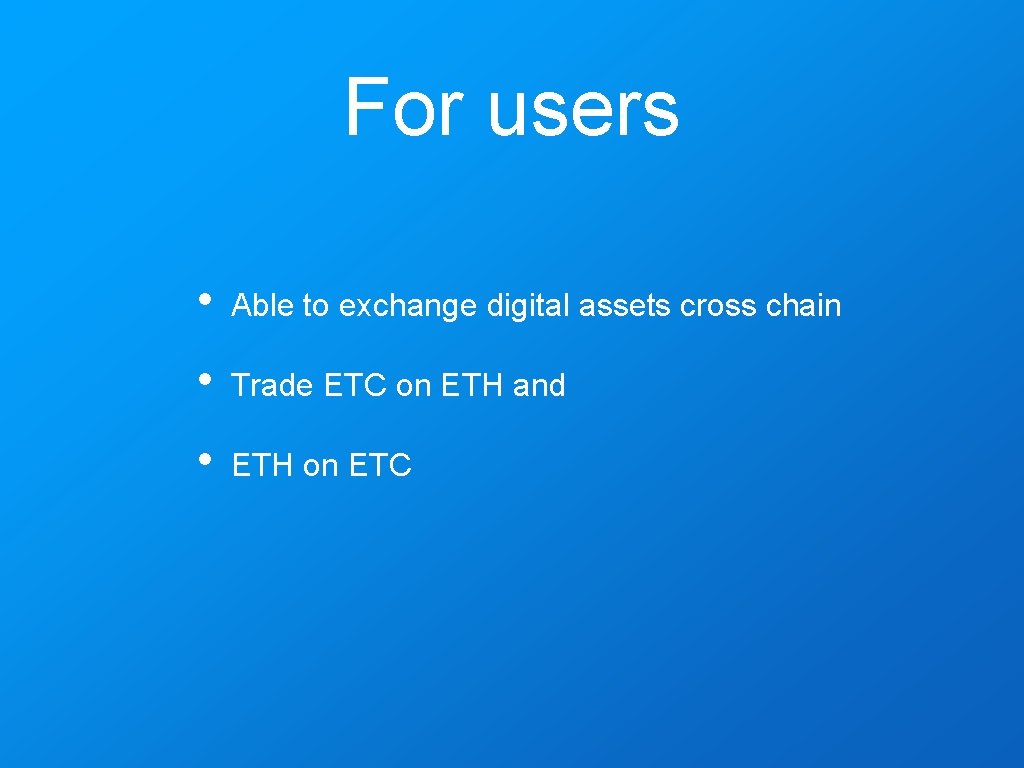 For users

• Able to exchange digital assets cross chain
• Trade ETC on ETH and
• ETH on ETC